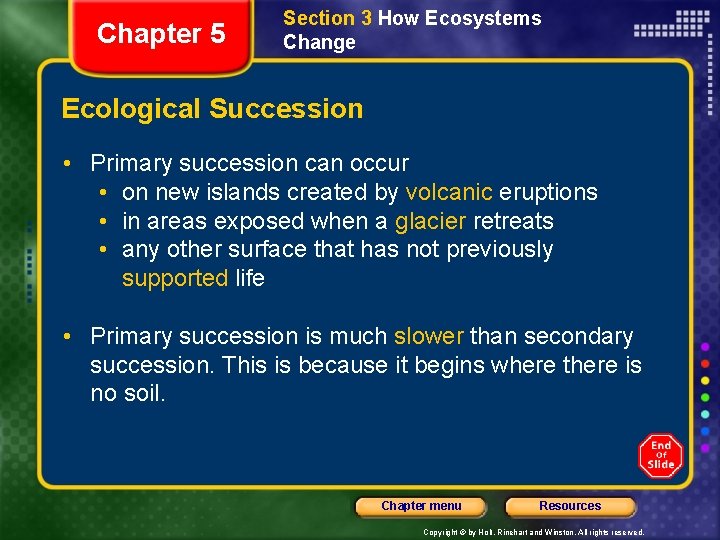 Chapter 5

Section 3 How Ecosystems Change

Ecological Succession

• Primary succession can occur
• on new islands created by volcanic eruptions
• in areas exposed when a glacier retreats
• any other surface that has not previously supported life

• Primary succession is much slower than secondary succession. This is because it begins where there is no soil.

End Of Slide

Chapter menu

Resources

Copyright © by Holt, Rinehart and Winston. All rights reserved.